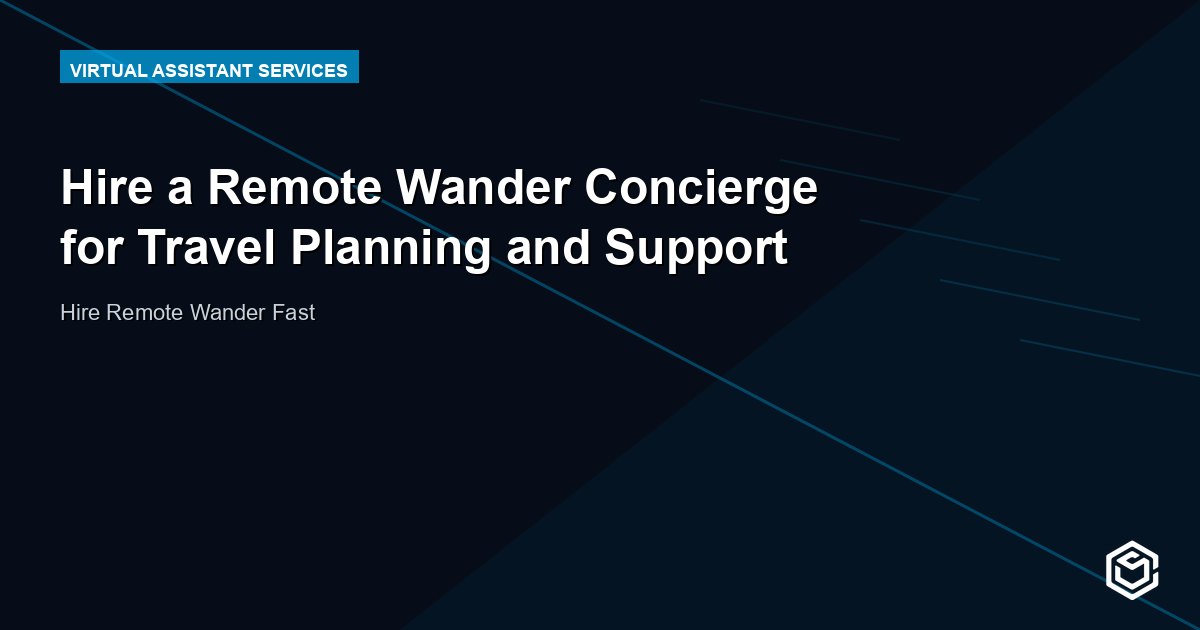 VIRTUAL ASSISTANT SERVICES

Hire a Remote Wander Concierge for Travel Planning and Support

Hire Remote Wander Fast